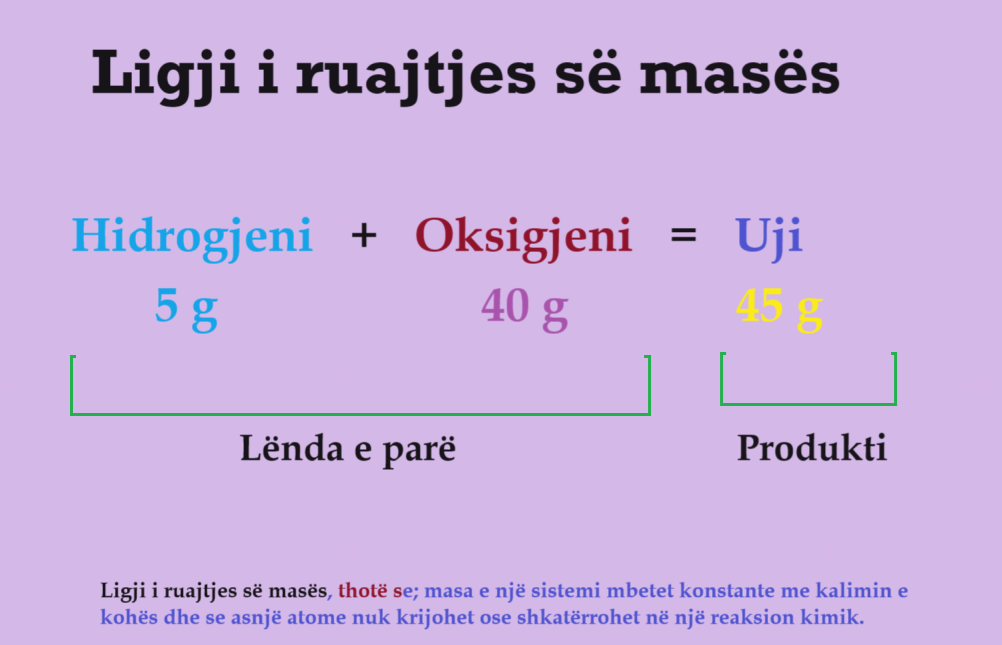 Ligji i ruajtjes së masës

Hidrogjeni + Oksigjeni = Uji

5 g 40 g 45 g

Lënda e parë

Produkti

Ligji i ruajtjes së masës, thotë se; masa e një sistemi mbetet konstante me kalimin e kohës dhe se asnjë atome nuk krijohet ose shkatërrohet në një reaksion kimik.